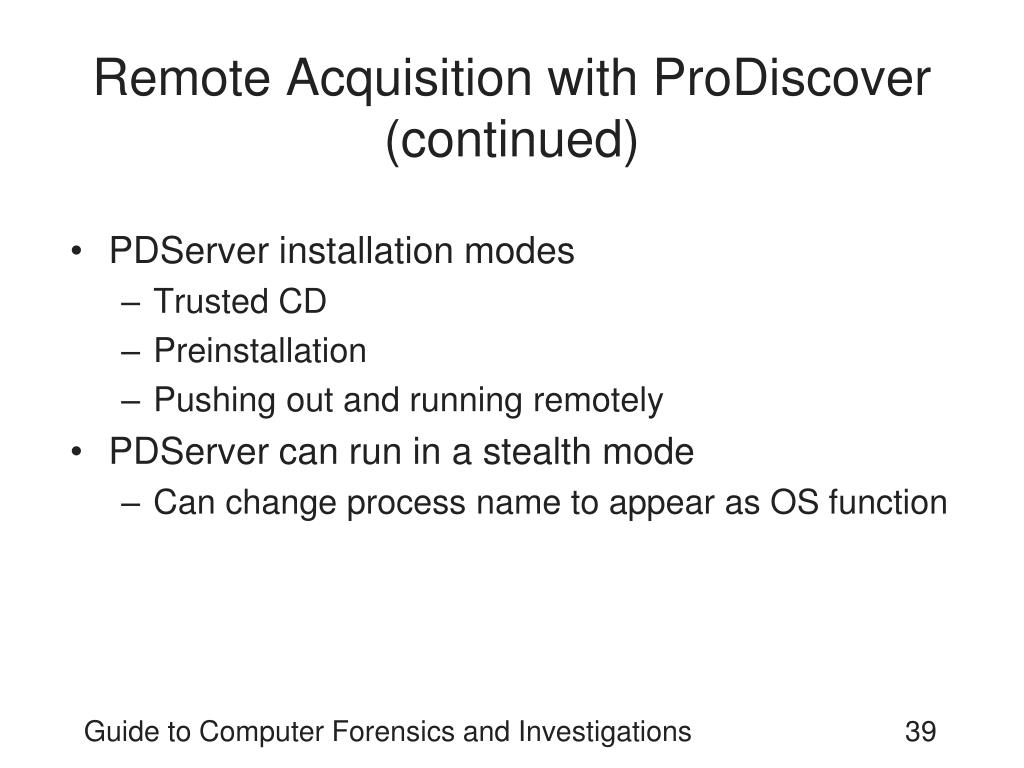 Remote Acquisition with ProDiscover (continued)

• PDServer installation modes
– Trusted CD
– Preinstallation
– Pushing out and running remotely
• PDServer can run in a stealth mode
– Can change process name to appear as OS function

Guide to Computer Forensics and Investigations

39